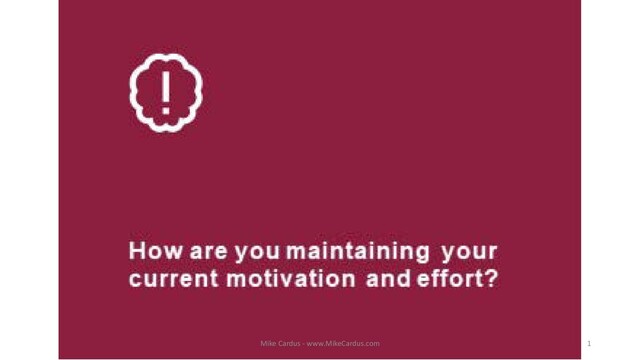 !

How are you maintaining your current motivation and effort?

Mike Cardus - www.MikeCardus.com

1